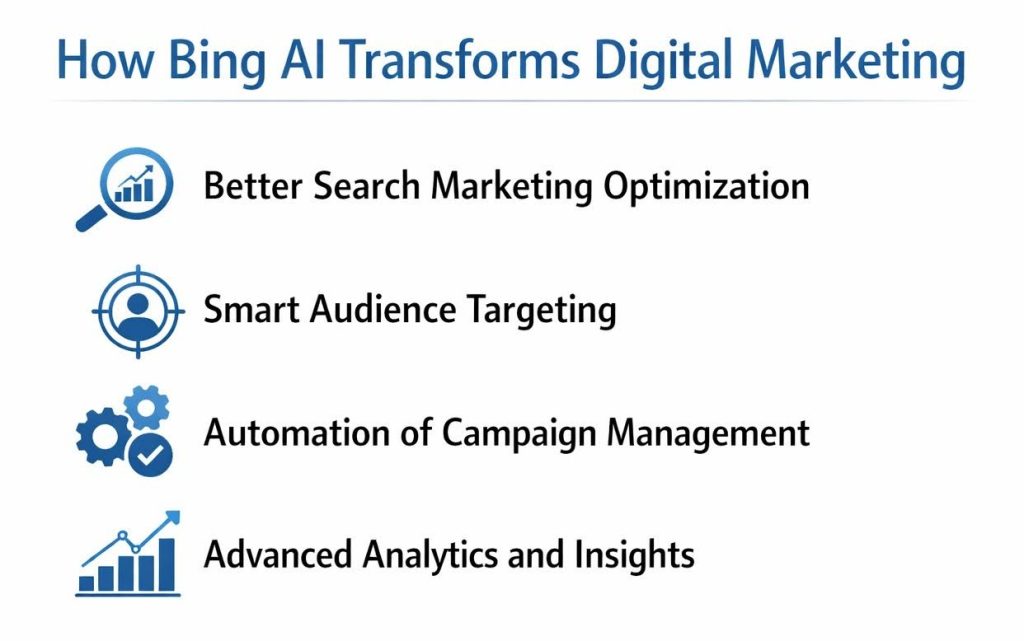 How Bing AI Transforms Digital Marketing

Better Search Marketing Optimization

Smart Audience Targeting

Automation of Campaign Management

Advanced Analytics and Insights